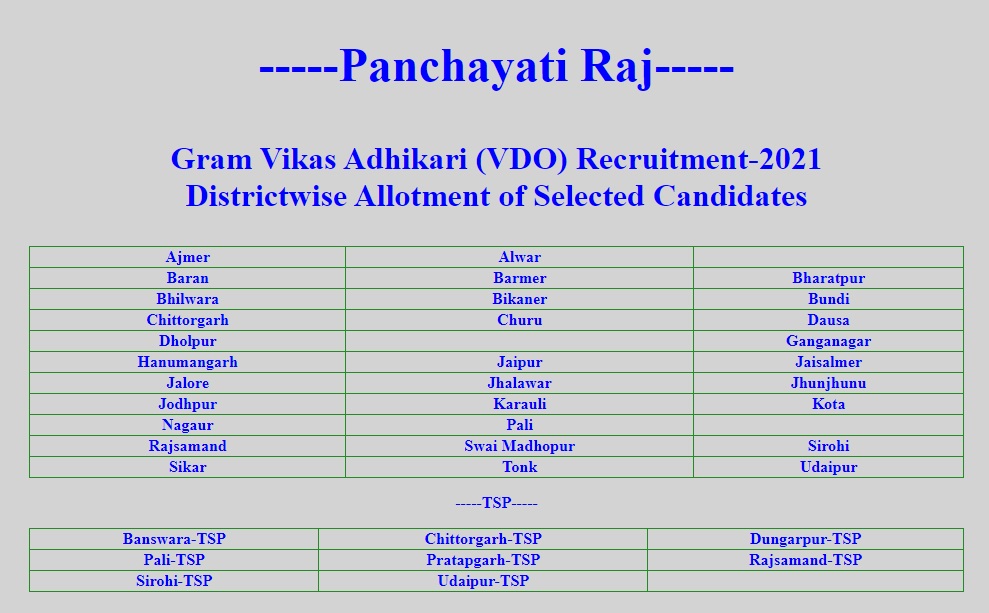 -----Panchayati Raj-----

Gram Vikas Adhikari (VDO) Recruitment-2021
Districtwise Allotment of Selected Candidates

| | | |
|---|---|---|
| Ajmer | Alwar | |
| Baran | Barmer | Bharatpur |
| Bhilwara | Bikaner | Bundi |
| Chittorgarh | Churu | Dausa |
| Dholpur | | Ganganagar |
| Hanumangarh | Jaipur | Jaisalmer |
| Jalore | Jhalawar | Jhunjhunu |
| Jodhpur | Karauli | Kota |
| Nagaur | Pali | |
| Rajsamand | Swai Madhopur | Sirohi |
| Sikar | Tonk | Udaipur |

-----TSP-----

| | | |
|---|---|---|
| Banswara-TSP | Chittorgarh-TSP | Dungarpur-TSP |
| Pali-TSP | Pratapgarh-TSP | Rajsamand-TSP |
| Sirohi-TSP | Udaipur-TSP | |